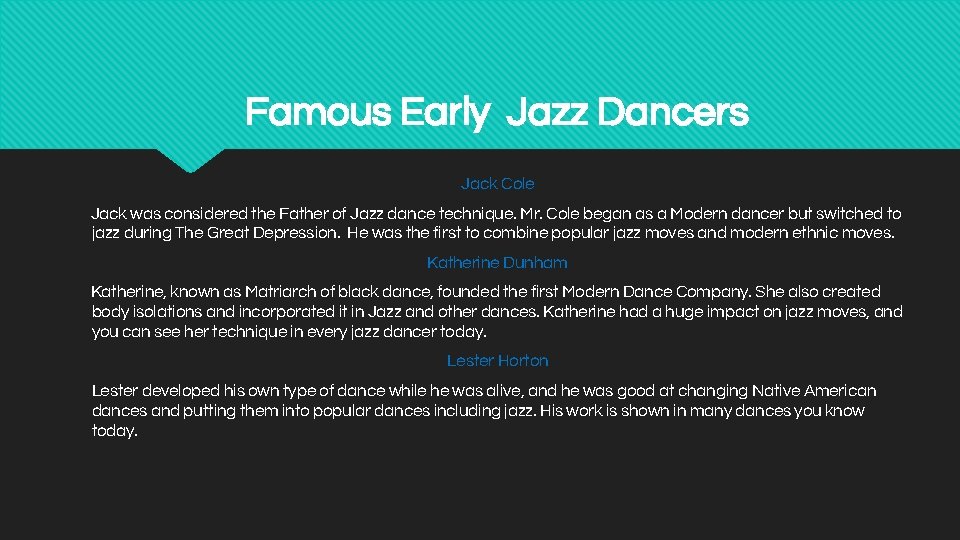 Famous Early Jazz Dancers

Jack Cole

Jack was considered the Father of Jazz dance technique. Mr. Cole began as a Modern dancer but switched to jazz during The Great Depression. He was the first to combine popular jazz moves and modern ethnic moves.

Katherine Dunham

Katherine, known as Matriarch of black dance, founded the first Modern Dance Company. She also created body isolations and incorporated it in Jazz and other dances. Katherine had a huge impact on jazz moves, and you can see her technique in every jazz dancer today.

Lester Horton

Lester developed his own type of dance while he was alive, and he was good at changing Native American dances and putting them into popular dances including jazz. His work is shown in many dances you know today.